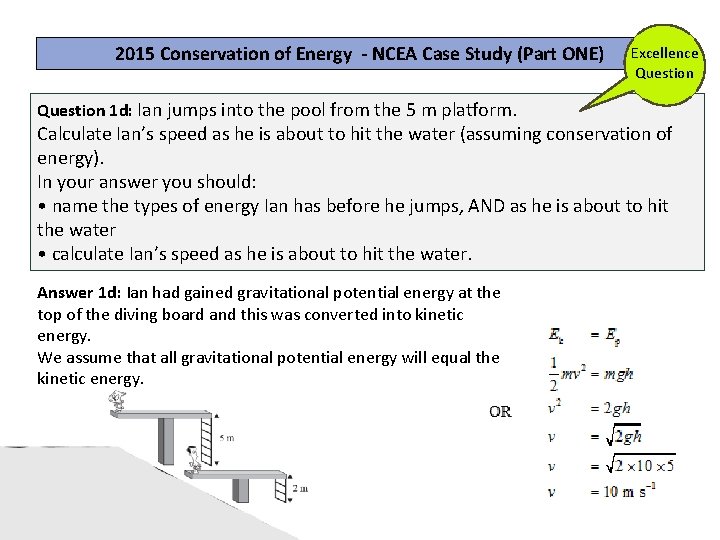 2015 Conservation of Energy - NCEA Case Study (Part ONE)

Excellence Question

Question 1d: Ian jumps into the pool from the 5 m platform.
Calculate Ian's speed as he is about to hit the water (assuming conservation of energy).
In your answer you should:
• name the types of energy Ian has before he jumps, AND as he is about to hit the water
• calculate Ian's speed as he is about to hit the water.

Answer 1d: Ian had gained gravitational potential energy at the top of the diving board and this was converted into kinetic energy.
We assume that all gravitational potential energy will equal the kinetic energy.

5 m

2 m

OR

$E_k = E_p$
$\frac{1}{2}mv^2 = mgh$
$v^2 = 2gh$
$v = \sqrt{2gh}$
$v = \sqrt{2 \times 10 \times 5}$
$v = 10 \text{ m s}^{-1}$